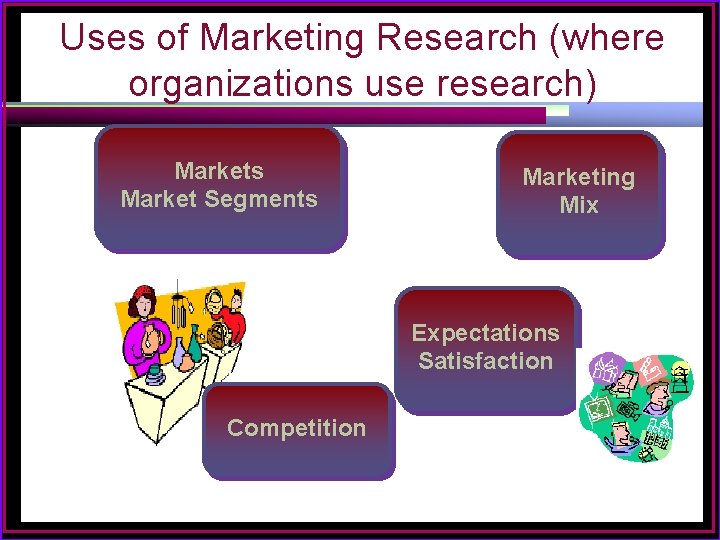 Uses of Marketing Research (where organizations use research)

Markets
Market Segments

Marketing Mix

Expectations
Satisfaction

Competition